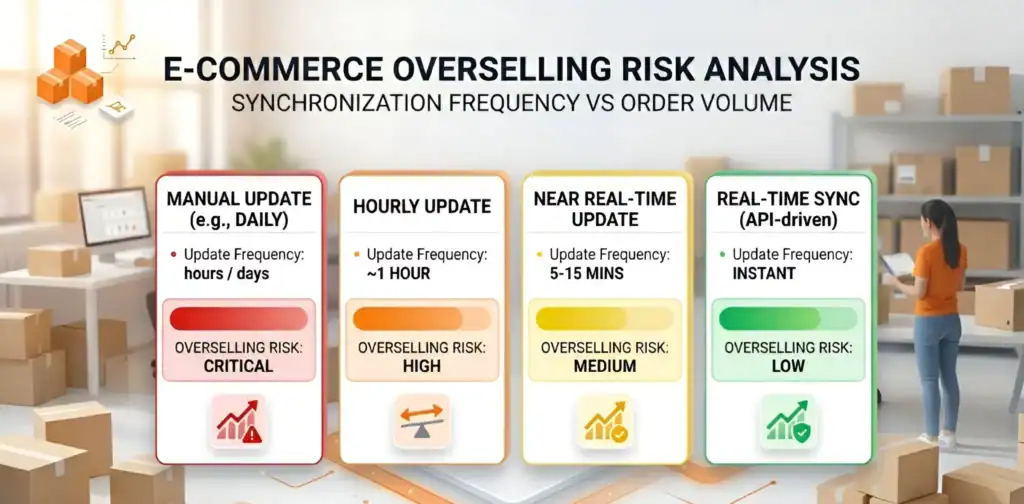 E-COMMERCE OVERSELLING RISK ANALYSIS
SYNCHRONIZATION FREQUENCY VS ORDER VOLUME

MANUAL UPDATE (e.g., DAILY)
• Update Frequency: hours / days
OVERSELLING RISK: CRITICAL

HOURLY UPDATE
• Update Frequency: ~1 HOUR
OVERSELLING RISK: HIGH

NEAR REAL-TIME UPDATE
• Update Frequency: 5-15 MINS
OVERSELLING RISK: MEDIUM

REAL-TIME SYNC (API-driven)
• Update Frequency: INSTANT
OVERSELLING RISK: LOW